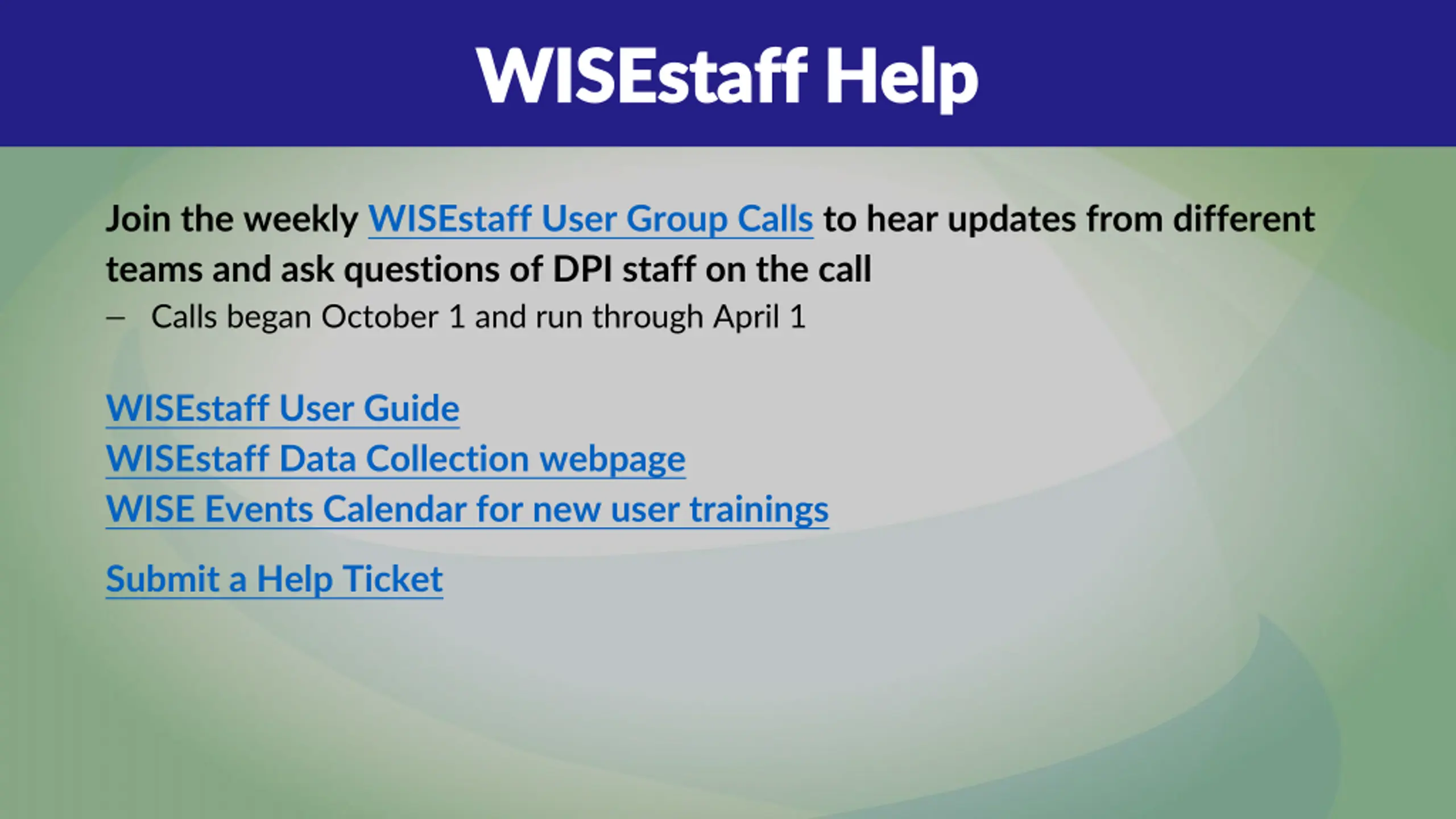 WISEstaff Help

Join the weekly WISEstaff User Group Calls to hear updates from different teams and ask questions of DPI staff on the call

– Calls began October 1 and run through April 1

WISEstaff User Guide
WISEstaff Data Collection webpage
WISE Events Calendar for new user trainings

Submit a Help Ticket